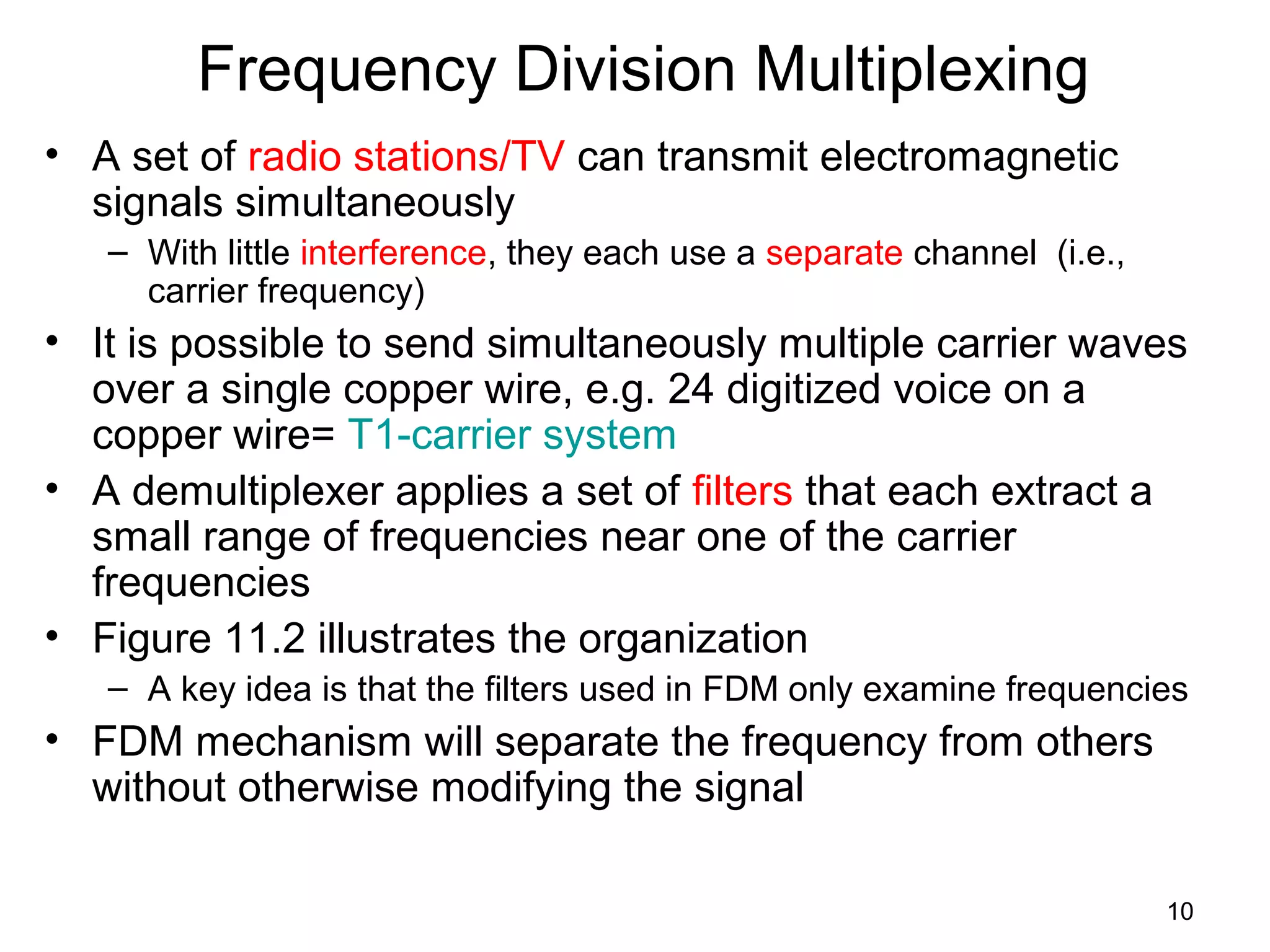 Frequency Division Multiplexing

• A set of radio stations/TV can transmit electromagnetic signals simultaneously
  – With little interference, they each use a separate channel (i.e., carrier frequency)
• It is possible to send simultaneously multiple carrier waves over a single copper wire, e.g. 24 digitized voice on a copper wire= T1-carrier system
• A demultiplexer applies a set of filters that each extract a small range of frequencies near one of the carrier frequencies
• Figure 11.2 illustrates the organization
  – A key idea is that the filters used in FDM only examine frequencies
• FDM mechanism will separate the frequency from others without otherwise modifying the signal

10